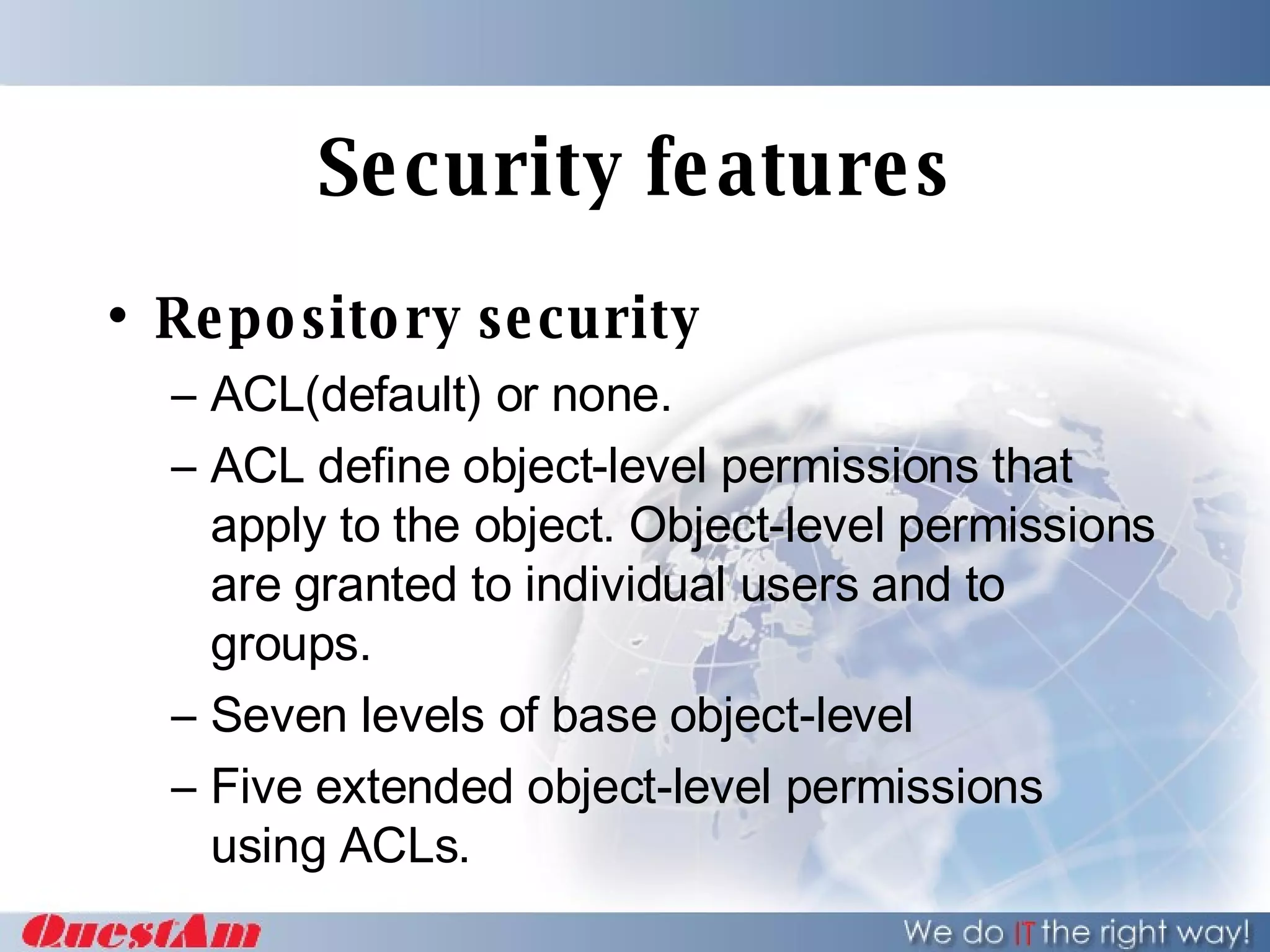 Security features

• Repository security
  – ACL(default) or none.
  – ACL define object-level permissions that apply to the object. Object-level permissions are granted to individual users and to groups.
  – Seven levels of base object-level
  – Five extended object-level permissions using ACLs.

QuestAm

We do IT the right way!